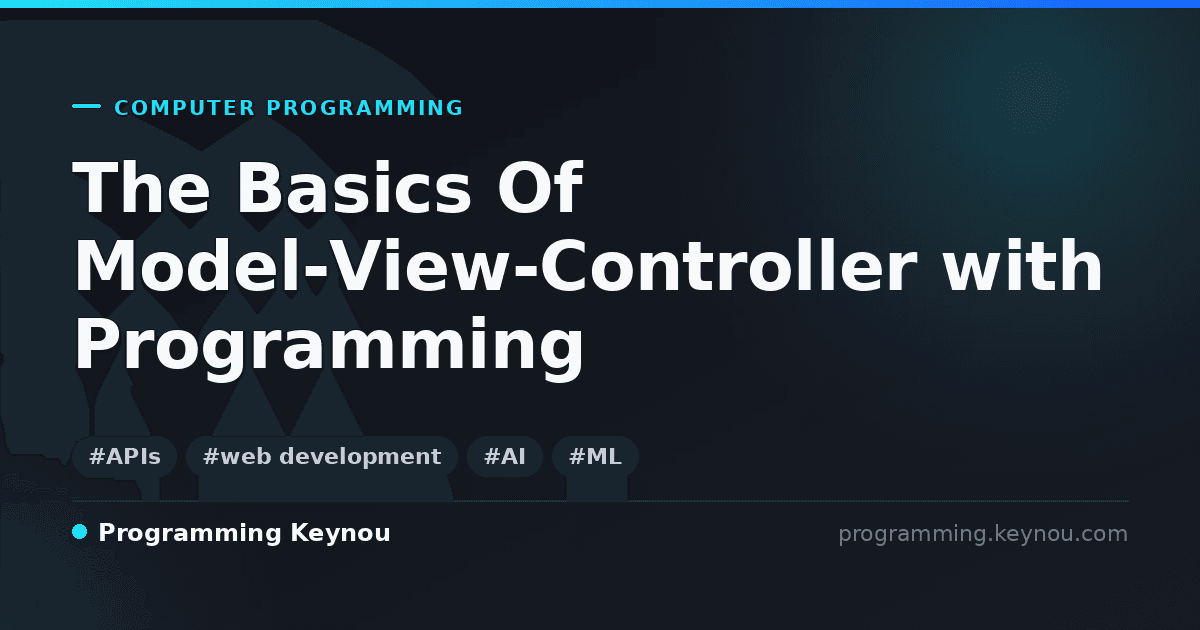 COMPUTER PROGRAMMING

The Basics Of Model-View-Controller with Programming

#APIs #web development #AI #ML

Programming Keynou

programming.keynou.com